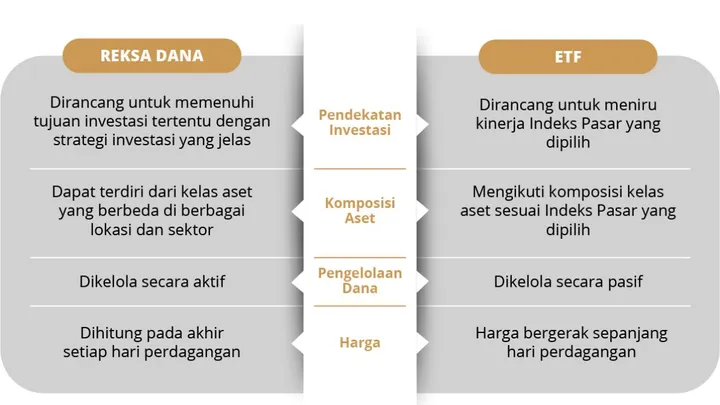 | REKSA DANA | | ETF |
|---|---|---|
| Dirancang untuk memenuhi tujuan investasi tertentu dengan strategi investasi yang jelas | Pendekatan Investasi | Dirancang untuk meniru kinerja Indeks Pasar yang dipilih |
| Dapat terdiri dari kelas aset yang berbeda di berbagai lokasi dan sektor | Komposisi Aset | Mengikuti komposisi kelas aset sesuai Indeks Pasar yang dipilih |
| Dikelola secara aktif | Pengelolaan Dana | Dikelola secara pasif |
| Dihitung pada akhir setiap hari perdagangan | Harga | Harga bergerak sepanjang hari perdagangan |